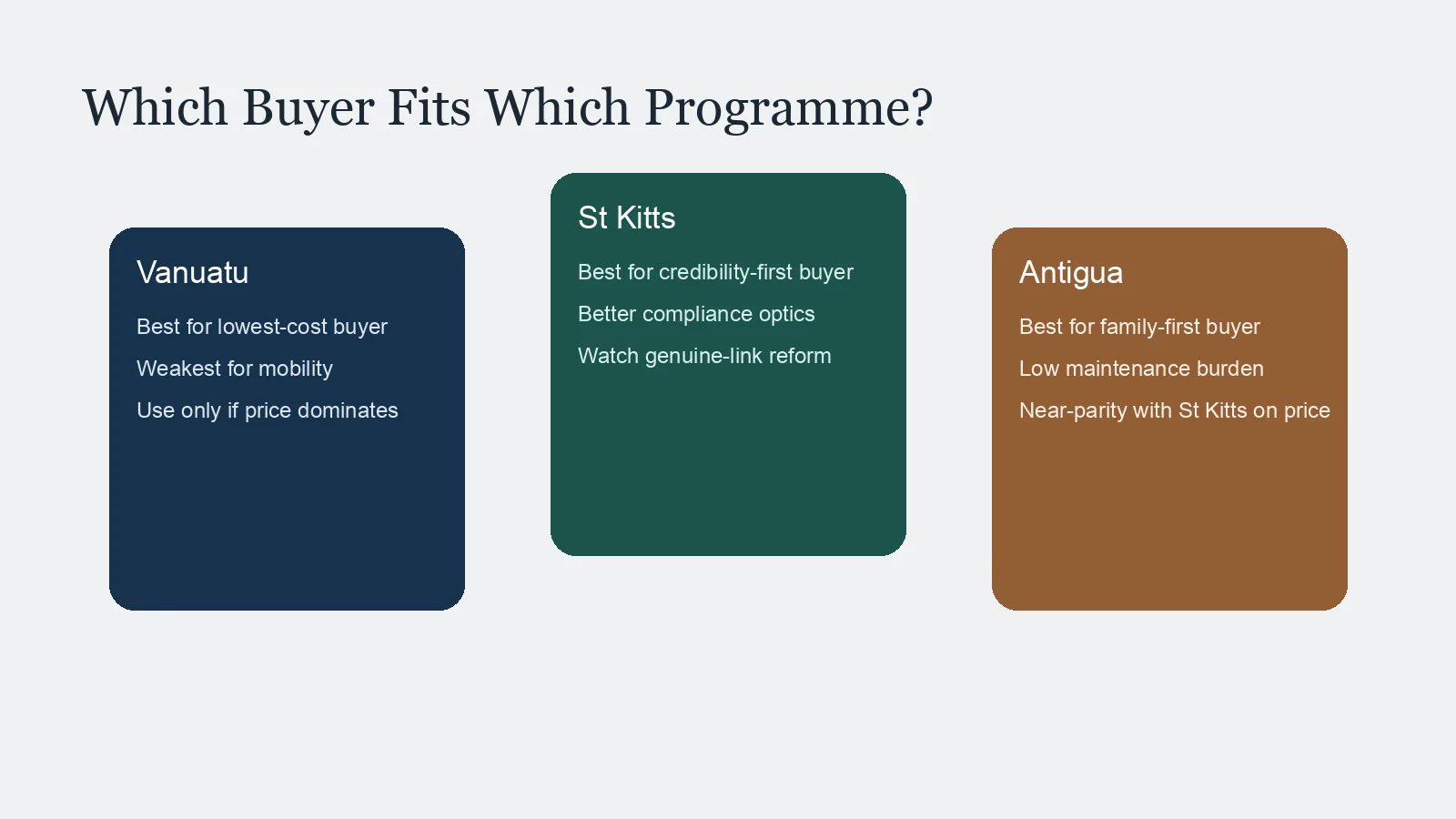 Which Buyer Fits Which Programme?

Vanuatu

Best for lowest-cost buyer

Weakest for mobility

Use only if price dominates

St Kitts

Best for credibility-first buyer

Better compliance optics

Watch genuine-link reform

Antigua

Best for family-first buyer

Low maintenance burden

Near-parity with St Kitts on price